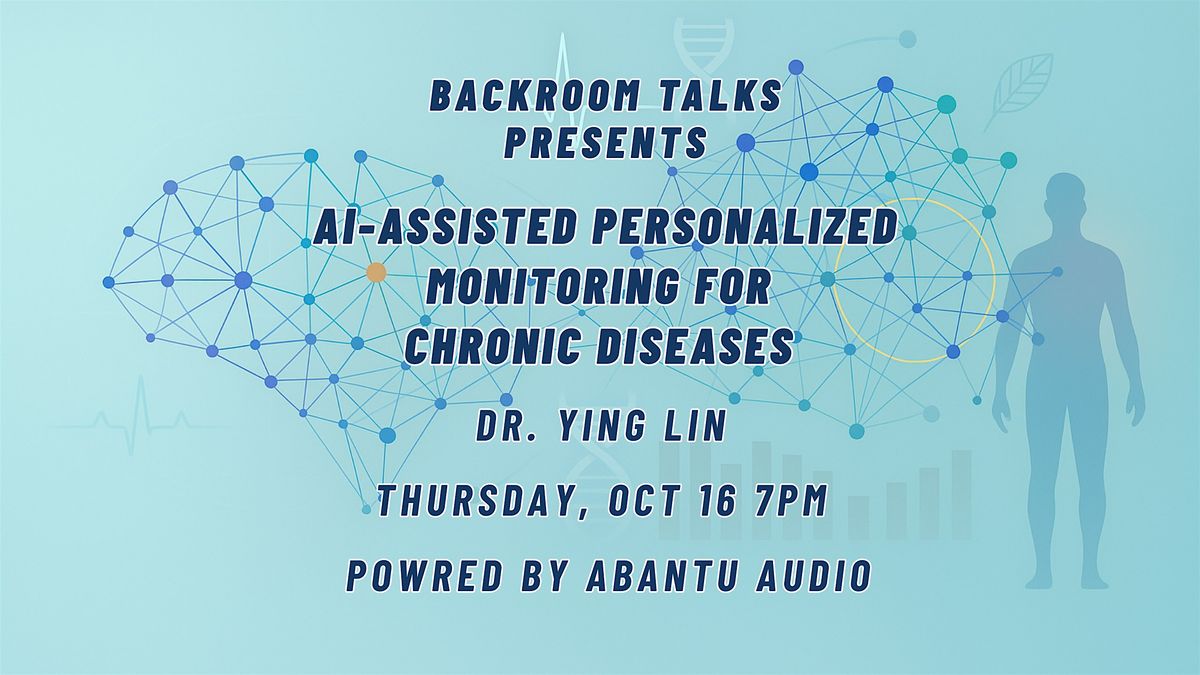 BACKROOM TALKS PRESENTS

AI-ASSISTED PERSONALIZED MONITORING FOR CHRONIC DISEASES

DR. YING LIN

THURSDAY, OCT 16 7PM

POWRED BY ABANTU AUDIO